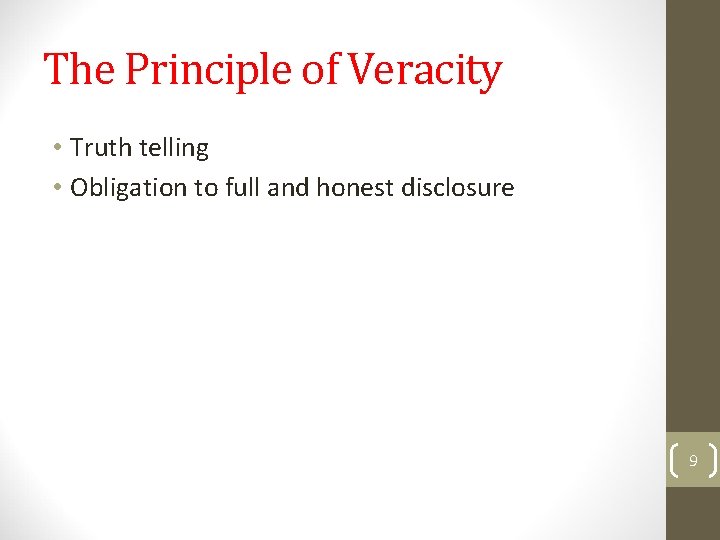 The Principle of Veracity

• Truth telling
• Obligation to full and honest disclosure

9